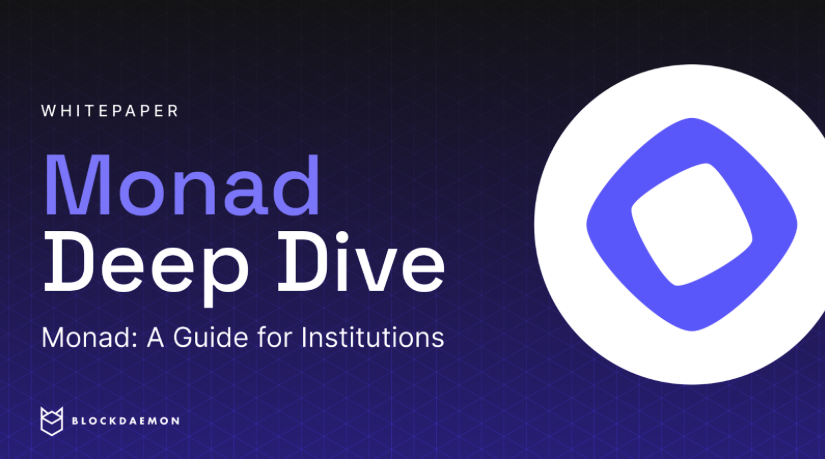 WHITEPAPER

Monad
Deep Dive

Monad: A Guide for Institutions

BLOCKDAEMON